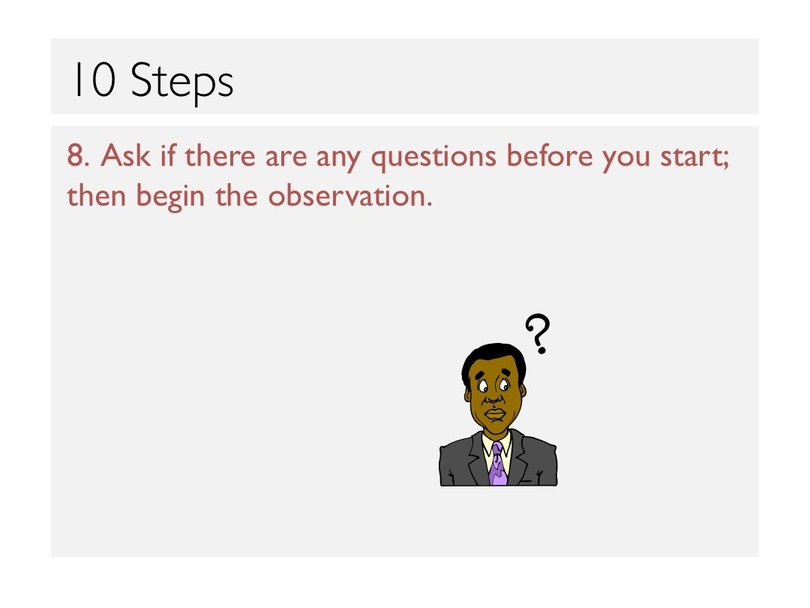 10 Steps

8. Ask if there are any questions before you start; then begin the observation.

?